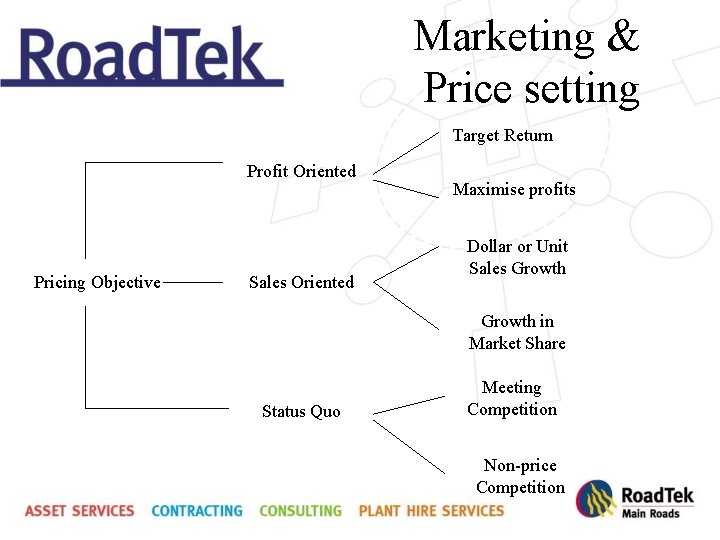 RoadTek

Marketing & Price setting

Pricing Objective

Profit Oriented

Target Return

Maximise profits

Sales Oriented

Dollar or Unit Sales Growth

Growth in Market Share

Status Quo

Meeting Competition

Non-price Competition

ASSET SERVICES CONTRACTING CONSULTING PLANT HIRE SERVICES

RoadTek Main Roads